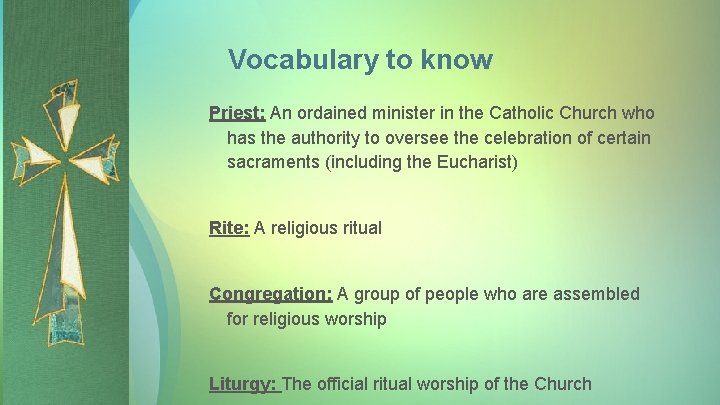 Vocabulary to know

Priest: An ordained minister in the Catholic Church who has the authority to oversee the celebration of certain sacraments (including the Eucharist)

Rite: A religious ritual

Congregation: A group of people who are assembled for religious worship

Liturgy: The official ritual worship of the Church